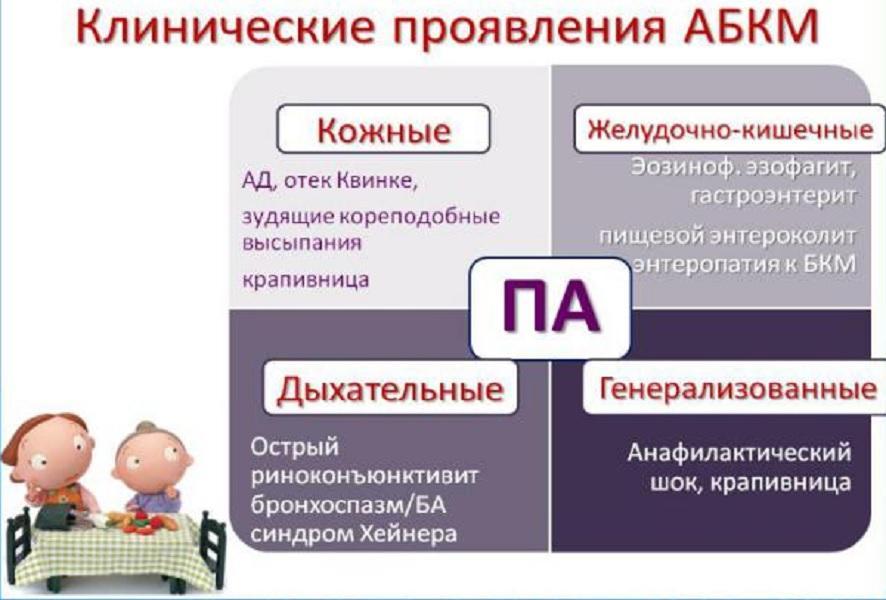 Клинические проявления АБКМ

Кожные

АД, отек Квинке,
зудящие кореподобные высыпания
крапивница

Желудочно-кишечные

Эозиноф. эзофагит, гастроэнтерит
пищевой энтероколит
энтеропатия к БКМ

ПА

Дыхательные

Острый риноконъюнктивит
бронхоспазм/БА
синдром Хейнера

Генерализованные

Анафилактический шок, крапивница